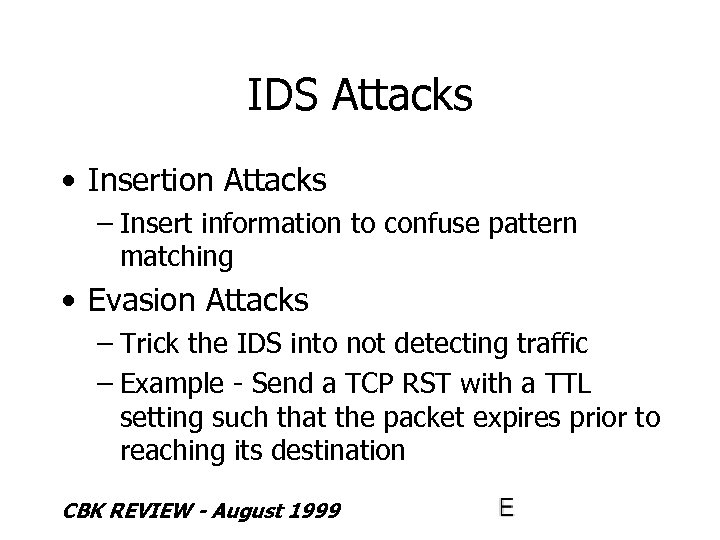 IDS Attacks

• Insertion Attacks
– Insert information to confuse pattern matching

• Evasion Attacks
– Trick the IDS into not detecting traffic
– Example - Send a TCP RST with a TTL setting such that the packet expires prior to reaching its destination

CBK REVIEW - August 1999

E